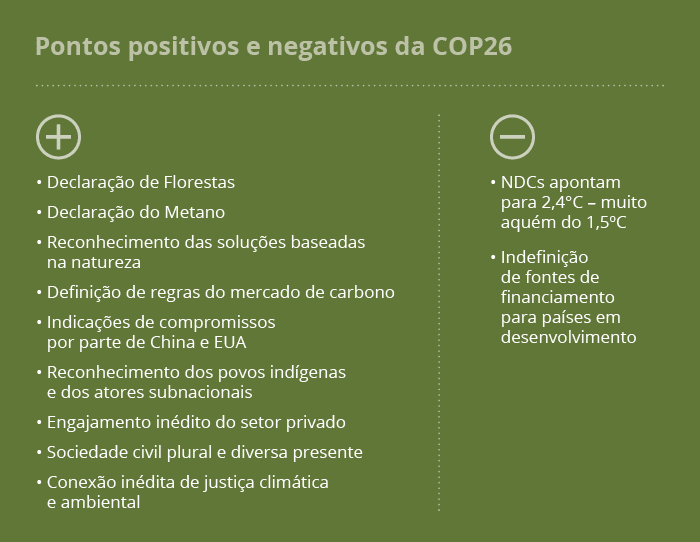 Pontos positivos e negativos da COP26

• Declaração de Florestas

• Declaração do Metano

• Reconhecimento das soluções baseadas na natureza

• Definição de regras do mercado de carbono

• Indicações de compromissos por parte de China e EUA

• Reconhecimento dos povos indígenas e dos atores subnacionais

• Engajamento inédito do setor privado

• Sociedade civil plural e diversa presente

• Conexão inédita de justiça climática e ambiental

• NDCs apontam para 2,4°C – muito aquém do 1,5ºC

• Indefinição de fontes de financiamento para países em desenvolvimento